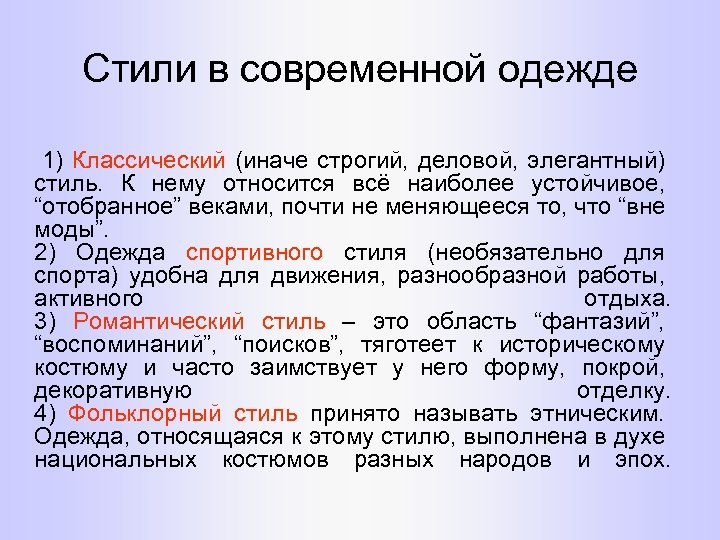 Стили в современной одежде

1) Классический (иначе строгий, деловой, элегантный) стиль. К нему относится всё наиболее устойчивое, “отобранное” веками, почти не меняющееся то, что “вне моды”.
2) Одежда спортивного стиля (необязательно для спорта) удобна для движения, разнообразной работы, активного отдыха.
3) Романтический стиль – это область “фантазий”, “воспоминаний”, “поисков”, тяготеет к историческому костюму и часто заимствует у него форму, покрой, декоративную отделку.
4) Фольклорный стиль принято называть этническим. Одежда, относящаяся к этому стилю, выполнена в духе национальных костюмов разных народов и эпох.